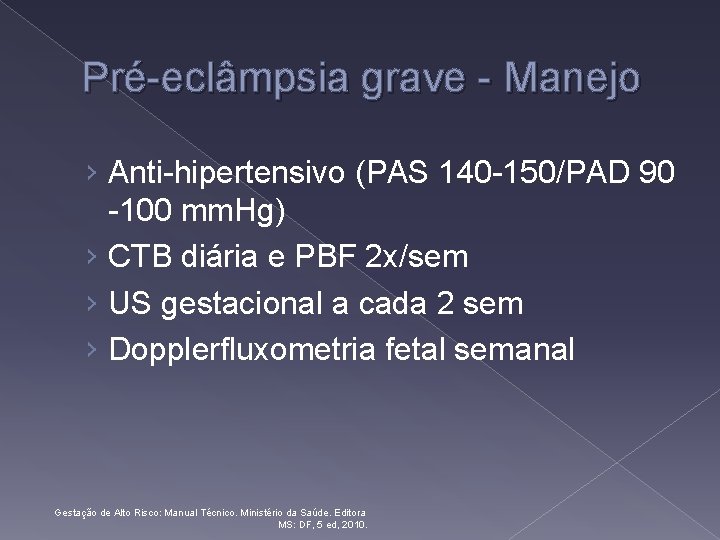 Pré-eclâmpsia grave - Manejo

› Anti-hipertensivo (PAS 140-150/PAD 90 -100 mmHg)
› CTB diária e PBF 2x/sem
› US gestacional a cada 2 sem
› Dopplerfluxometria fetal semanal

Gestação de Alto Risco: Manual Técnico. Ministério da Saúde. Editora MS: DF, 5 ed, 2010.